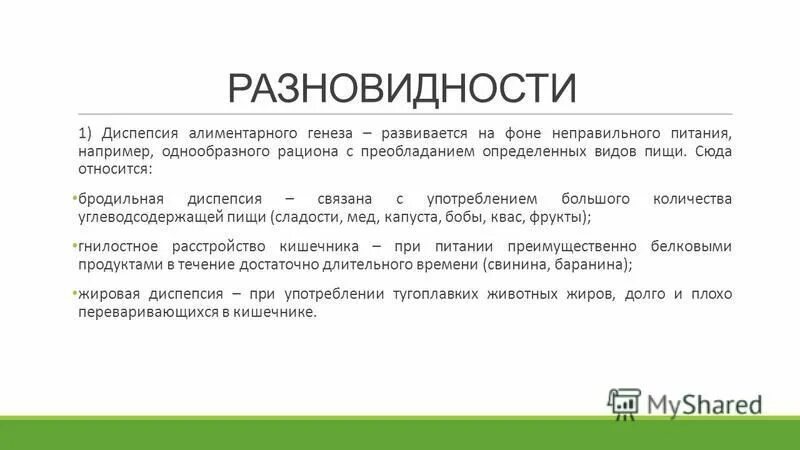 РАЗНОВИДНОСТИ

1) Диспепсия алиментарного генеза – развивается на фоне неправильного питания, например, однообразного рациона с преобладанием определенных видов пищи. Сюда относится:

•бродильная диспепсия – связана с употреблением большого количества углеводсодержащей пищи (сладости, мед, капуста, бобы, квас, фрукты);

•гнилостное расстройство кишечника – при питании преимущественно белковыми продуктами в течение достаточно длительного времени (свинина, баранина);

•жировая диспепсия – при употреблении тугоплавких животных жиров, долго и плохо переваривающихся в кишечнике.

MyShared